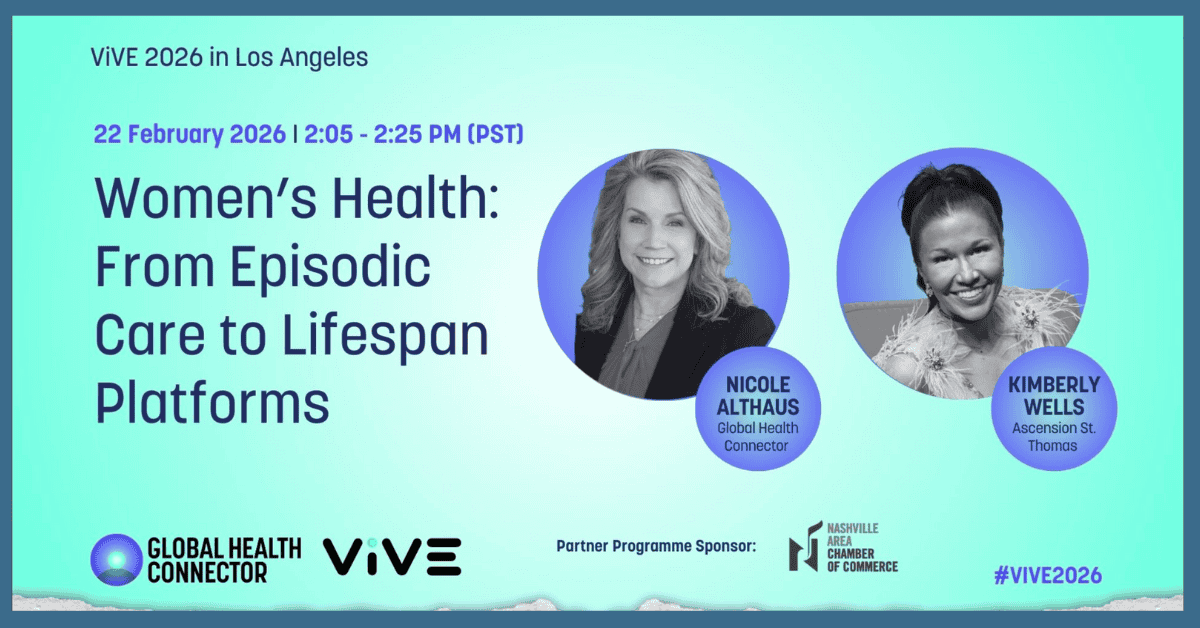 ViVE 2026 in Los Angeles

22 February 2026 | 2:05 - 2:25 PM (PST)

Women's Health: From Episodic Care to Lifespan Platforms

NICOLE ALTHAUS
Global Health Connector

KIMBERLY WELLS
Ascension St. Thomas

GLOBAL HEALTH CONNECTOR

ViVE

Partner Programme Sponsor:

NASHVILLE AREA CHAMBER OF COMMERCE

#VIVE2026